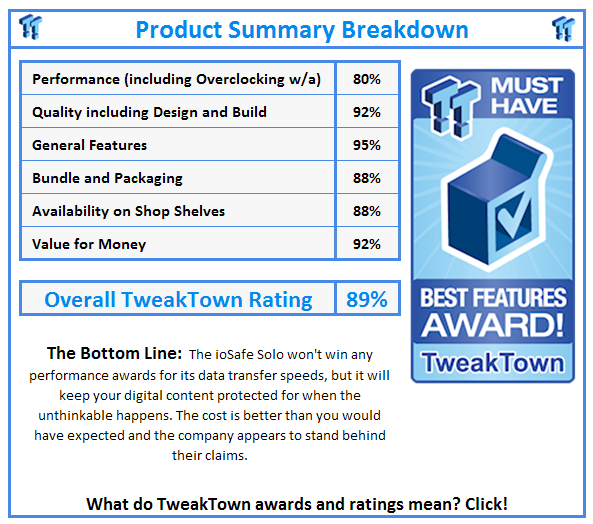 Product Summary Breakdown

| Performance (including Overclocking w/a) | 80% |
|---|---|
| Quality including Design and Build | 92% |
| General Features | 95% |
| Bundle and Packaging | 88% |
| Availability on Shop Shelves | 88% |
| Value for Money | 92% |

| Overall TweakTown Rating | 89% |
|---|---|

MUST HAVE

BEST FEATURES AWARD!

TweakTown

The Bottom Line: The ioSafe Solo won't win any performance awards for its data transfer speeds, but it will keep your digital content protected for when the unthinkable happens. The cost is better than you would have expected and the company appears to stand behind their claims.

What do TweakTown awards and ratings mean? Click!